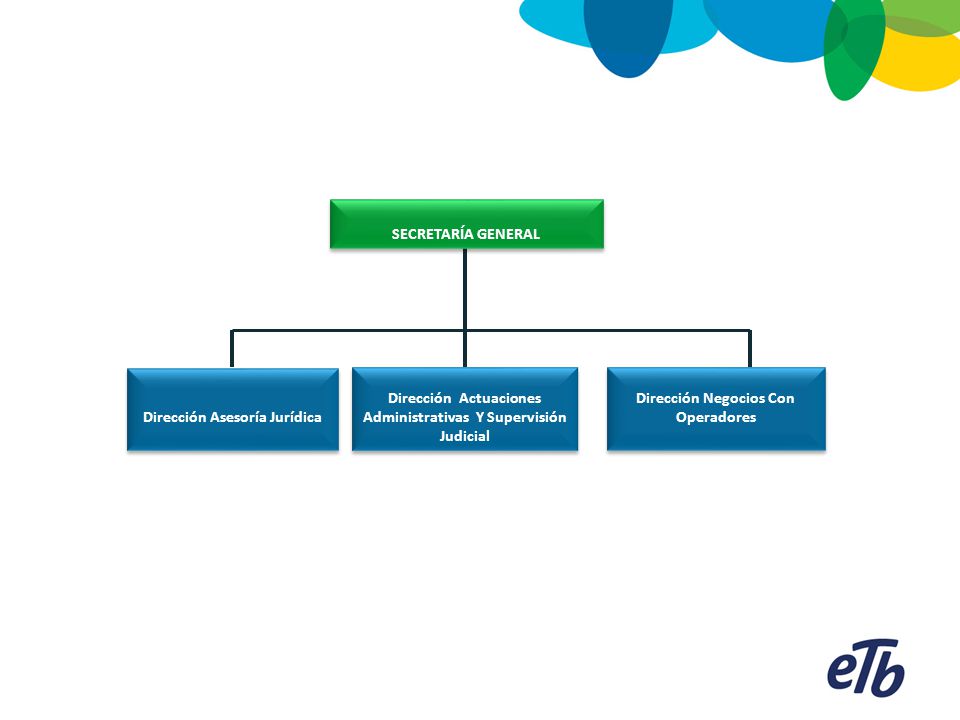 SECRETARÍA GENERAL

Dirección Asesoría Jurídica

Dirección Actuaciones Administrativas Y Supervisión Judicial

Dirección Negocios Con Operadores

eTb